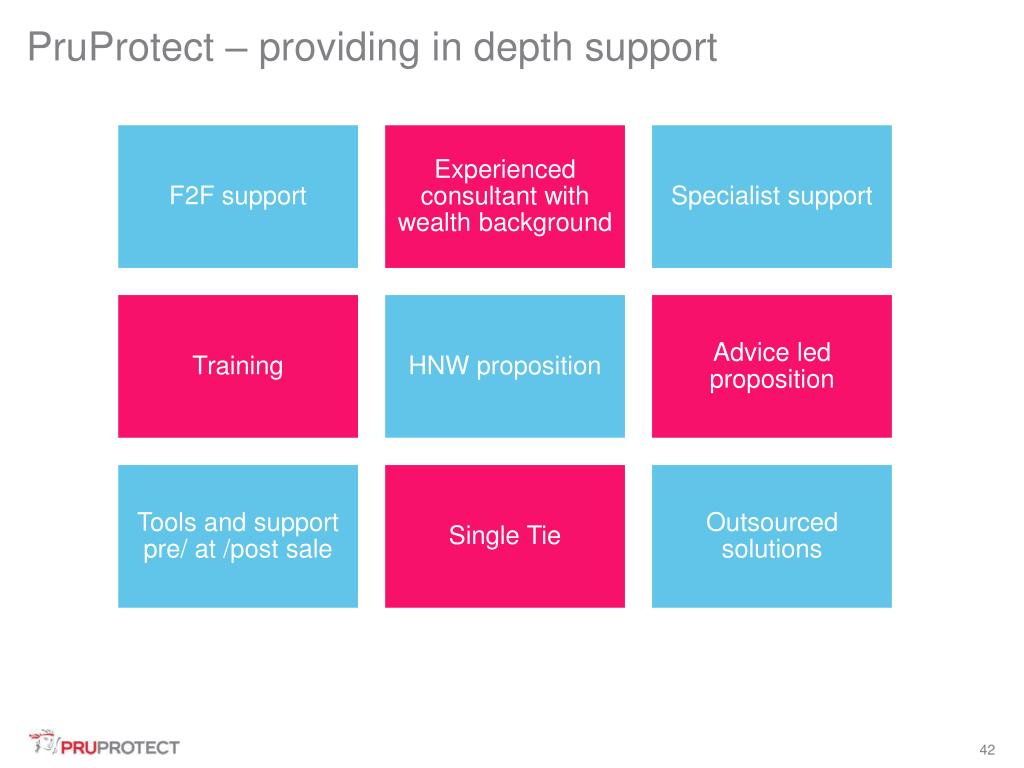 PruProtect – providing in depth support

F2F support

Experienced consultant with wealth background

Specialist support

Training

HNW proposition

Advice led proposition

Tools and support pre/ at /post sale

Single Tie

Outsourced solutions

PRUPROTECT

42